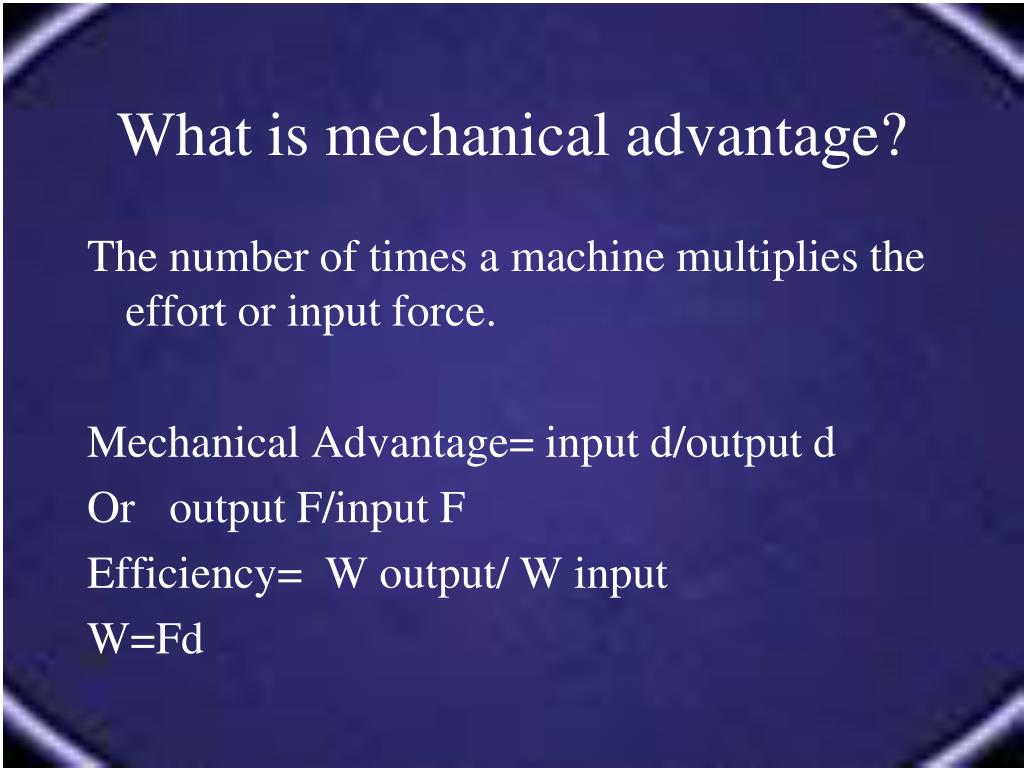 What is mechanical advantage?

The number of times a machine multiplies the effort or input force.

Mechanical Advantage= input d/output d

Or output F/input F

Efficiency= W output/ W input

W=Fd